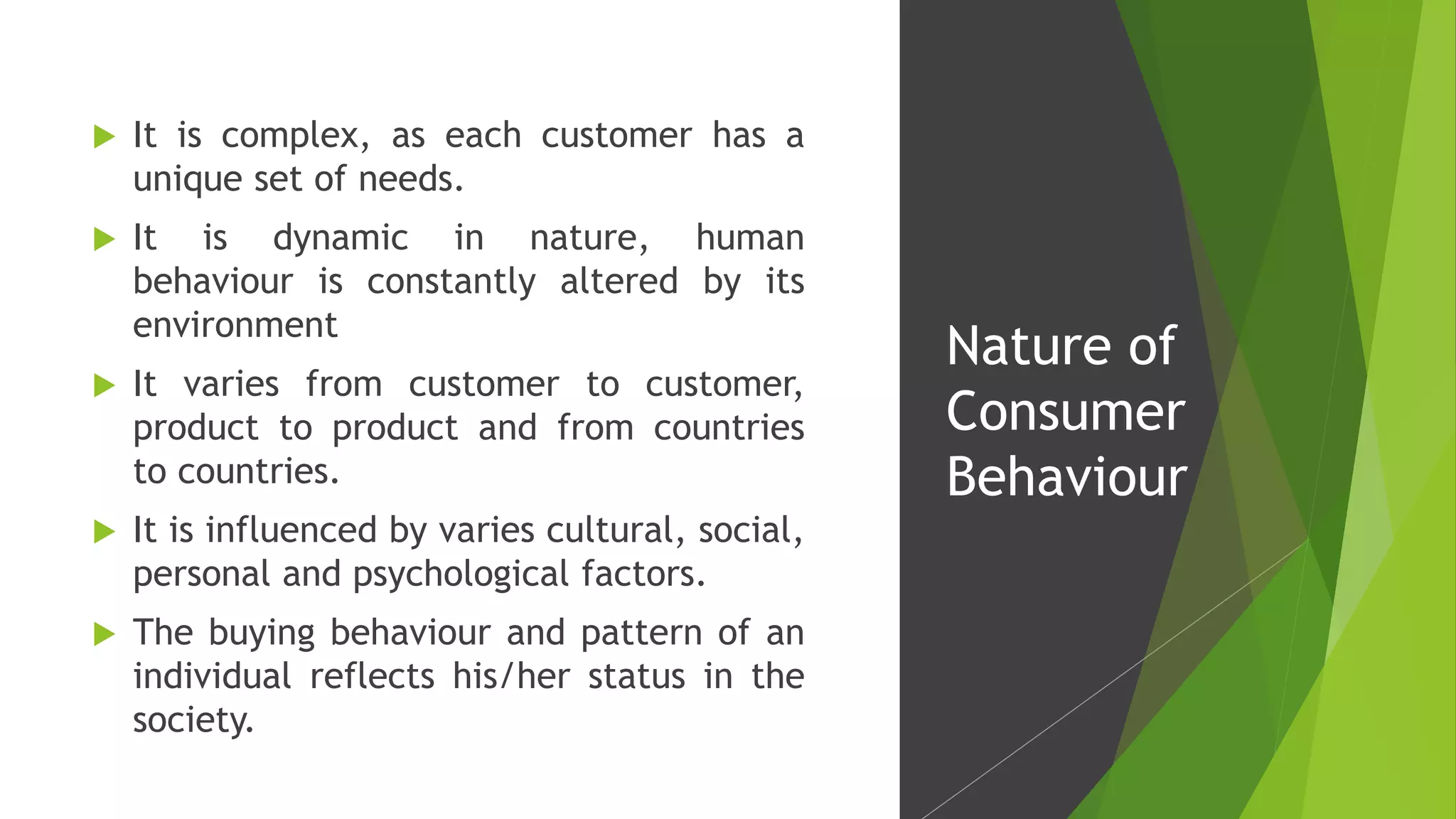 ▶ It is complex, as each customer has a unique set of needs.

▶ It is dynamic in nature, human behaviour is constantly altered by its environment

▶ It varies from customer to customer, product to product and from countries to countries.

▶ It is influenced by varies cultural, social, personal and psychological factors.

▶ The buying behaviour and pattern of an individual reflects his/her status in the society.

Nature of Consumer Behaviour